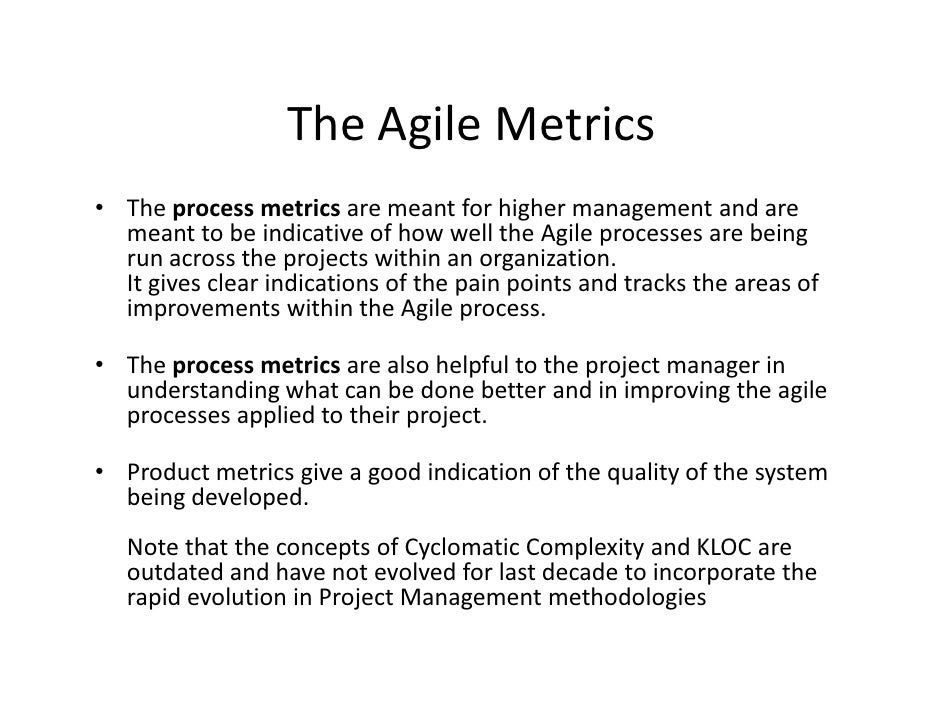 The Agile Metrics

• The process metrics are meant for higher management and are meant to be indicative of how well the Agile processes are being run across the projects within an organization.
It gives clear indications of the pain points and tracks the areas of improvements within the Agile process.

• The process metrics are also helpful to the project manager in understanding what can be done better and in improving the agile processes applied to their project.

• Product metrics give a good indication of the quality of the system being developed.

Note that the concepts of Cyclomatic Complexity and KLOC are outdated and have not evolved for last decade to incorporate the rapid evolution in Project Management methodologies